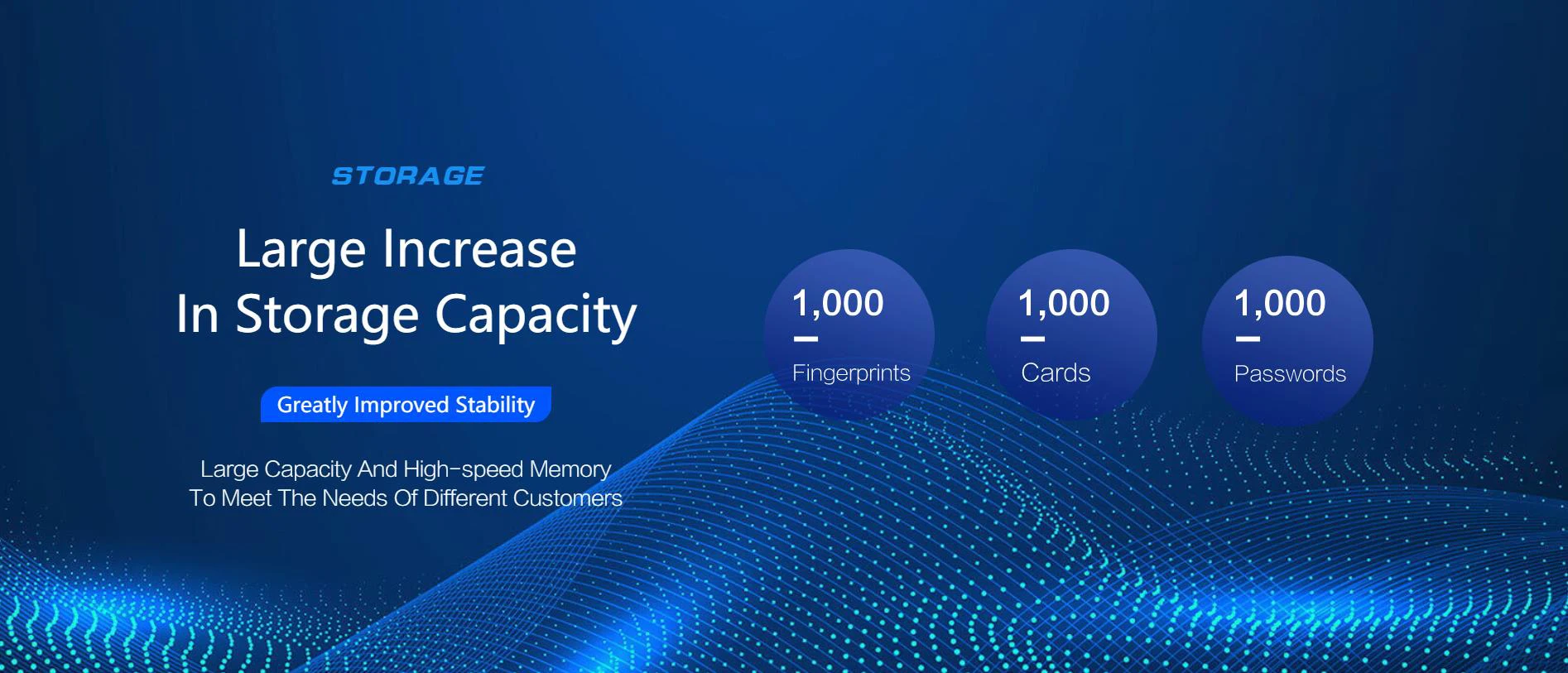 STORAGE

Large Increase
In Storage Capacity

Greatly Improved Stability

Large Capacity And High-speed Memory
To Meet The Needs Of Different Customers

1,000
Fingerprints

1,000
Cards

1,000
Passwords